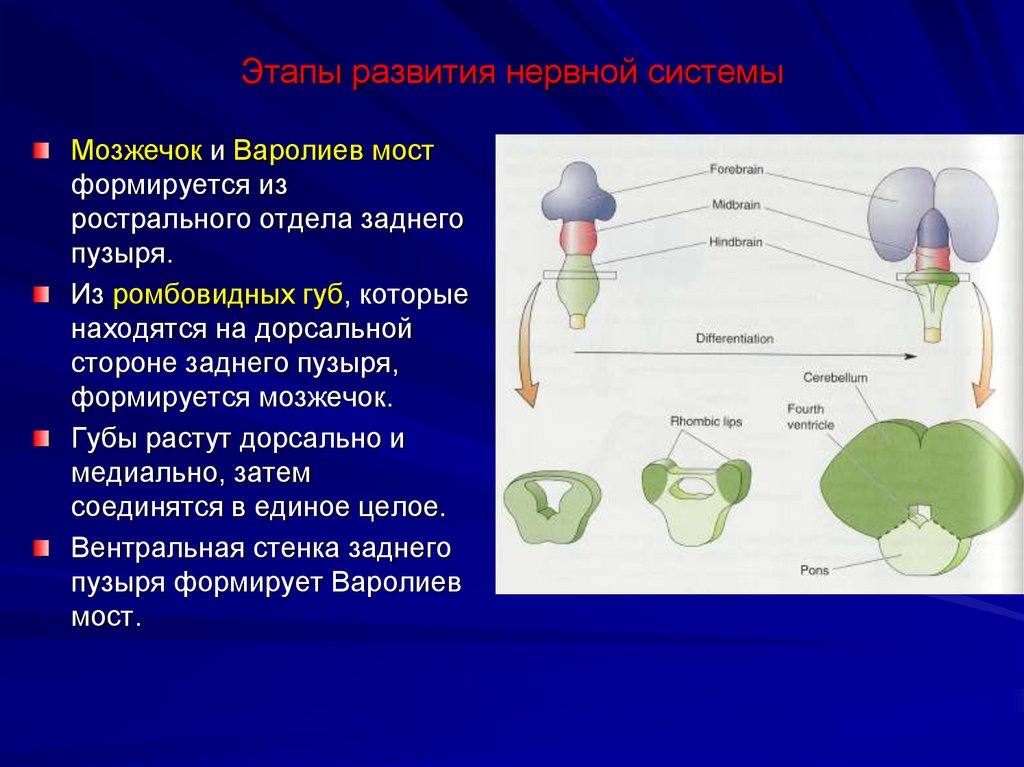 Этапы развития нервной системы

Мозжечок и Варолиев мост формируется из рострального отдела заднего пузыря.

Из ромбовидных губ, которые находятся на дорсальной стороне заднего пузыря, формируется мозжечок.

Губы растут дорсально и медиально, затем соединятся в единое целое.

Вентральная стенка заднего пузыря формирует Варолиев мост.

Forebrain
Midbrain
Hindbrain
Differentiation
Cerebellum
Fourth ventricle
Rhombic lips
Pons